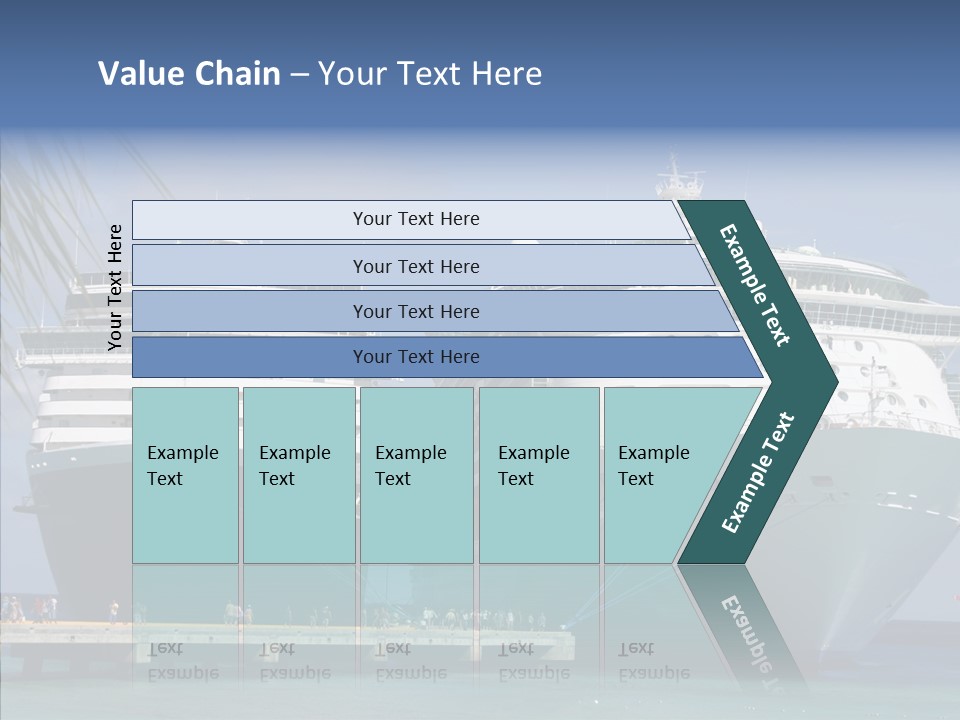 Value Chain – Your Text Here

Your Text Here

Your Text Here

Your Text Here

Your Text Here

Your Text Here

Example Text

Example Text

Example Text

Example Text

Example Text

Example Text

Example Text